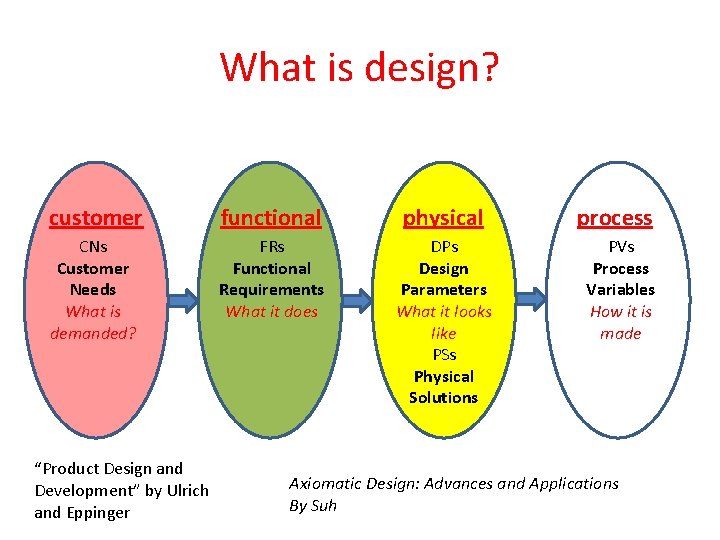 What is design?

customer
CNs
Customer Needs
What is demanded?

functional
FRs
Functional Requirements
What it does

physical
DPs
Design Parameters
What it looks like
PSs
Physical Solutions

process
PVs
Process Variables
How it is made

“Product Design and Development” by Ulrich and Eppinger

Axiomatic Design: Advances and Applications By Suh